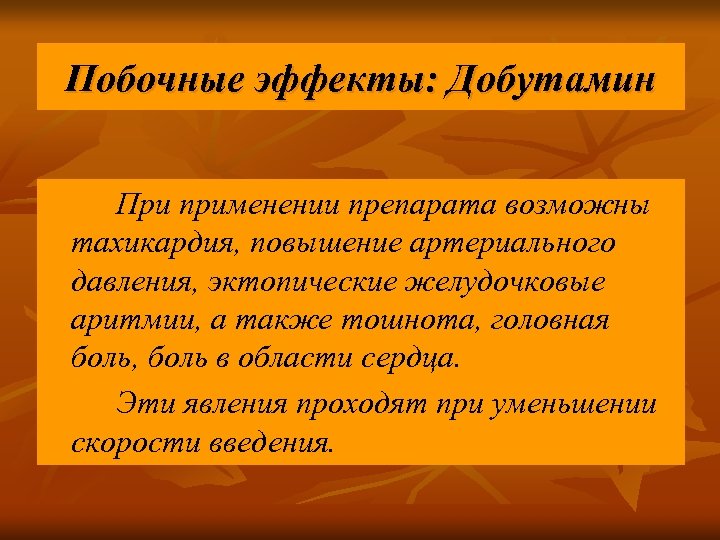 Побочные эффекты: Добутамин

При применении препарата возможны тахикардия, повышение артериального давления, эктопические желудочковые аритмии, а также тошнота, головная боль, боль в области сердца.

Эти явления проходят при уменьшении скорости введения.